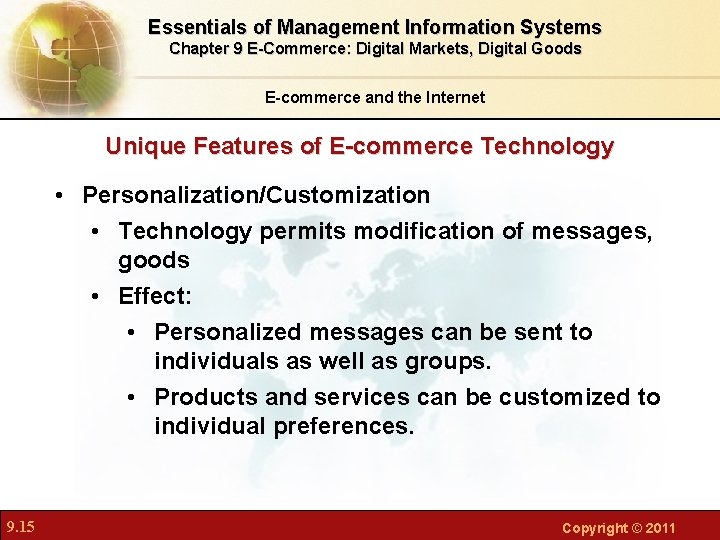 Essentials of Management Information Systems
Chapter 9 E-Commerce: Digital Markets, Digital Goods

E-commerce and the Internet

Unique Features of E-commerce Technology

• Personalization/Customization
• Technology permits modification of messages, goods
• Effect:
• Personalized messages can be sent to individuals as well as groups.
• Products and services can be customized to individual preferences.

9.15

Copyright © 2011